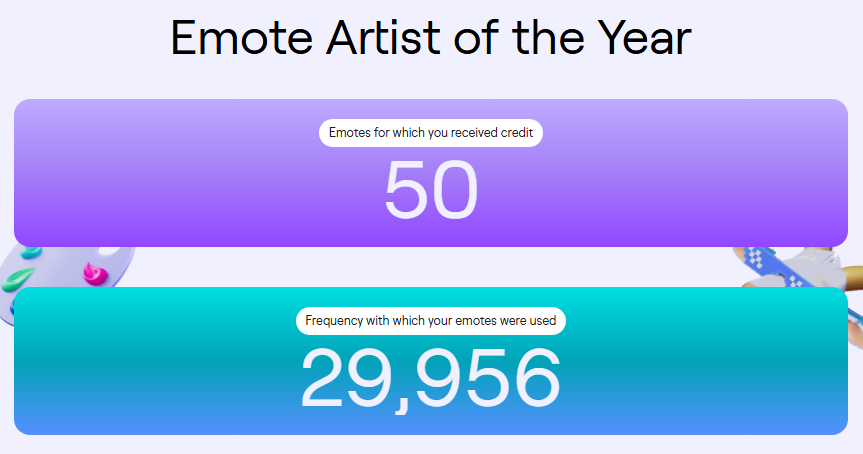 Emote Artist of the Year

Emotes for which you received credit

50

Frequency with which your emotes were used

29,956